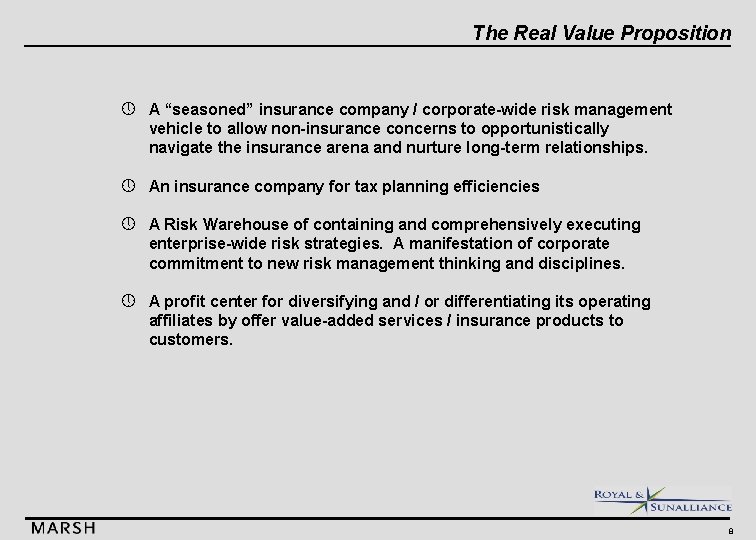 The Real Value Proposition

A “seasoned” insurance company / corporate-wide risk management vehicle to allow non-insurance concerns to opportunistically navigate the insurance arena and nurture long-term relationships.

An insurance company for tax planning efficiencies

A Risk Warehouse of containing and comprehensively executing enterprise-wide risk strategies. A manifestation of corporate commitment to new risk management thinking and disciplines.

A profit center for diversifying and / or differentiating its operating affiliates by offer value-added services / insurance products to customers.

ROYAL & SUNALLIANCE

MARSH

8